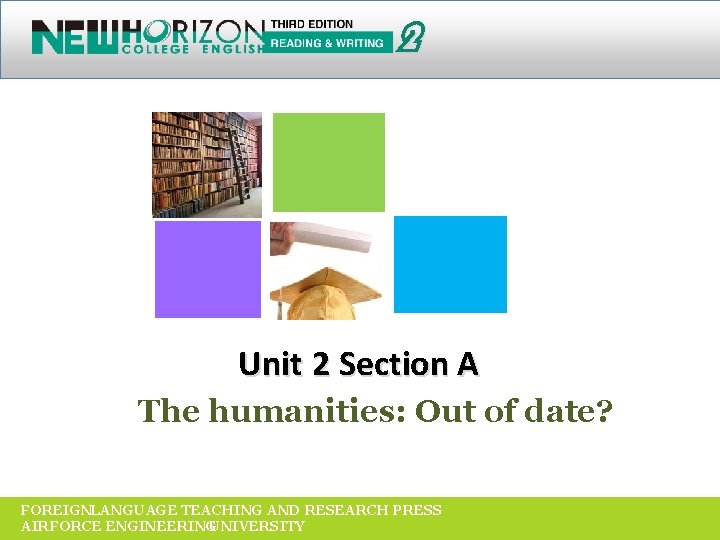 NEW HORIZON COLLEGE ENGLISH THIRD EDITION READING & WRITING 2

Unit 2 Section A

The humanities: Out of date?

FOREIGNLANGUAGE TEACHING AND RESEARCH PRESS
AIRFORCE ENGINEERINGUNIVERSITY